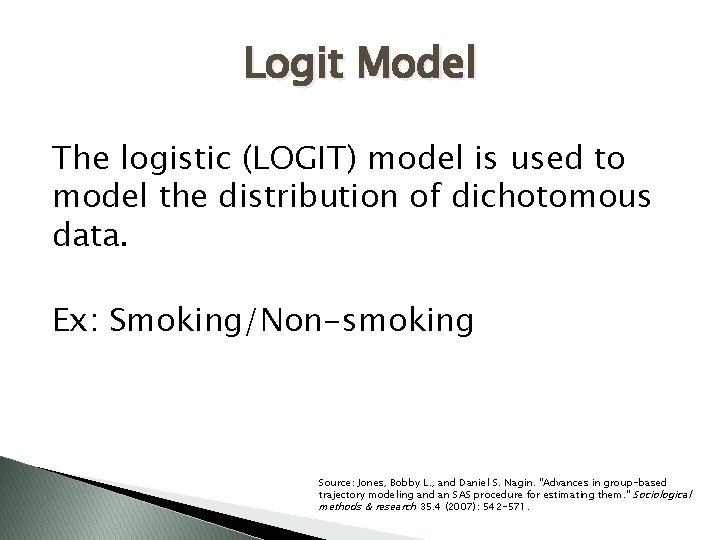 Logit Model

The logistic (LOGIT) model is used to model the distribution of dichotomous data.

Ex: Smoking/Non-smoking

Source: Jones, Bobby L., and Daniel S. Nagin. "Advances in group-based trajectory modeling and an SAS procedure for estimating them." Sociological methods & research 35.4 (2007): 542-571.